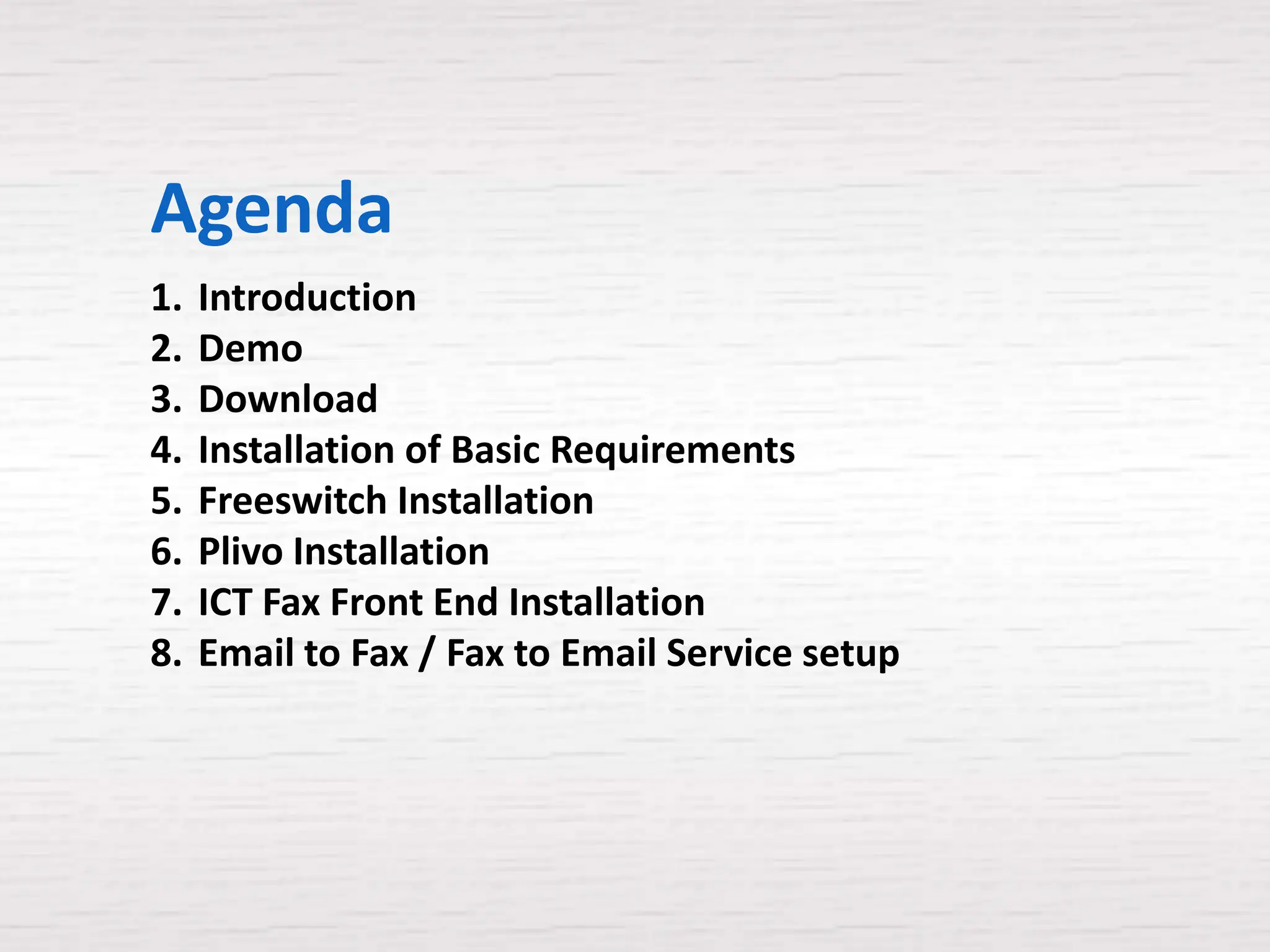 Agenda

1. Introduction
2. Demo
3. Download
4. Installation of Basic Requirements
5. Freeswitch Installation
6. Plivo Installation
7. ICT Fax Front End Installation
8. Email to Fax / Fax to Email Service setup